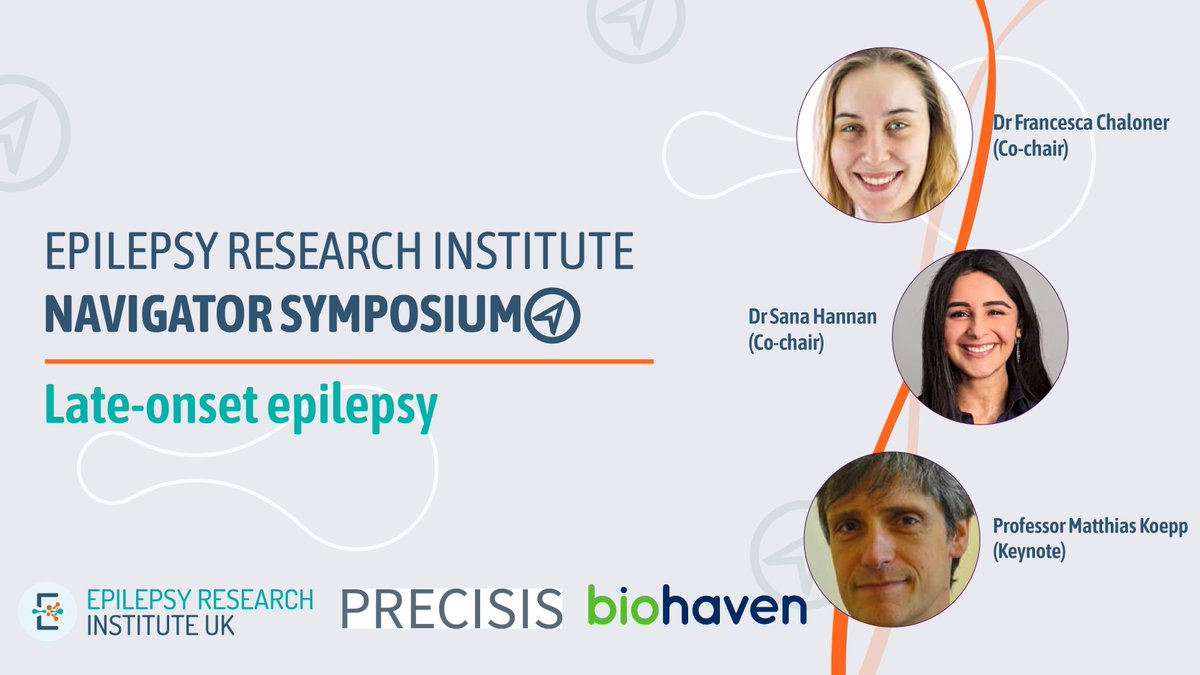 EPILEPSY RESEARCH INSTITUTE
NAVIGATOR SYMPOSIUM

Late-onset epilepsy

Dr Francesca Chaloner
(Co-chair)

Dr Sana Hannan
(Co-chair)

Professor Matthias Koepp
(Keynote)

EPILEPSY RESEARCH INSTITUTE UK

PRECISIS

biohaven